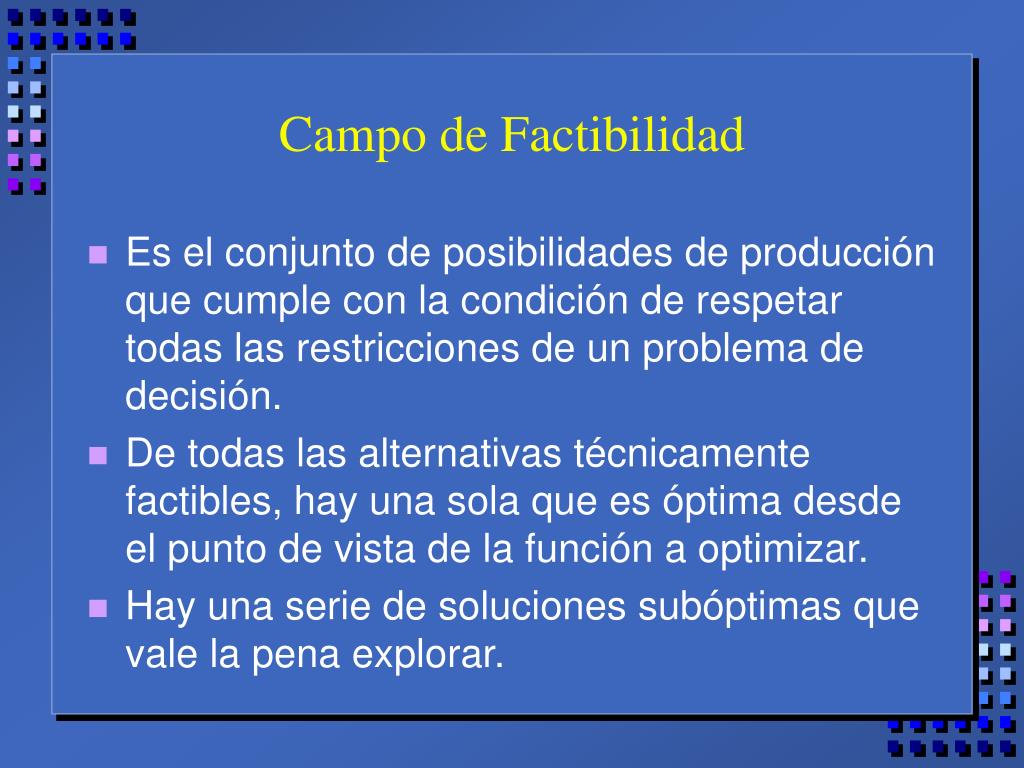 Campo de Factibilidad

- Es el conjunto de posibilidades de producción que cumple con la condición de respetar todas las restricciones de un problema de decisión.
- De todas las alternativas técnicamente factibles, hay una sola que es óptima desde el punto de vista de la función a optimizar.
- Hay una serie de soluciones subóptimas que vale la pena explorar.